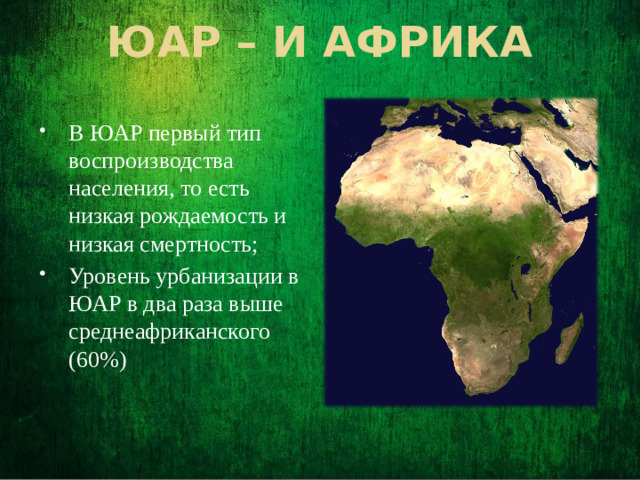 ЮАР – И АФРИКА

• В ЮАР первый тип воспроизводства населения, то есть низкая рождаемость и низкая смертность;

• Уровень урбанизации в ЮАР в два раза выше среднеафриканского (60%)